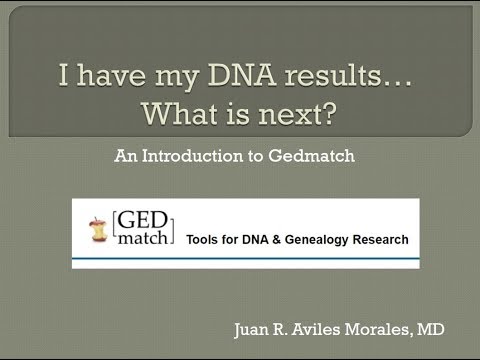 I have my DNA results… What is next?

An Introduction to Gedmatch

[GED match] Tools for DNA & Genealogy Research

Juan R. Aviles Morales, MD